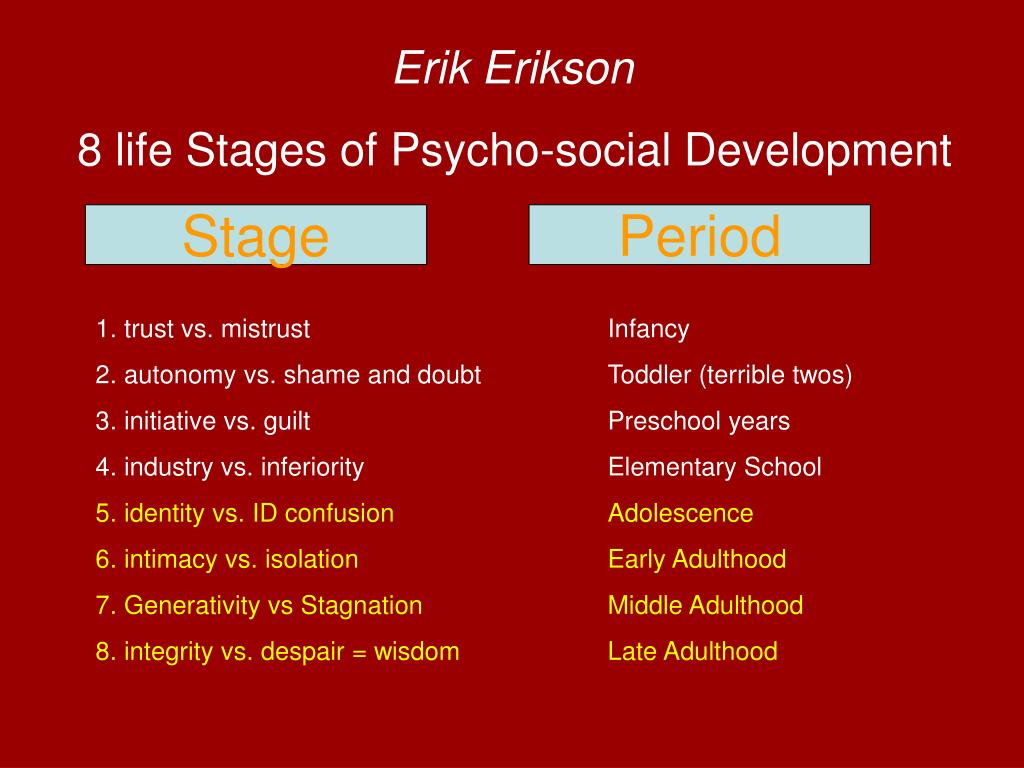 Erik Erikson

8 life Stages of Psycho-social Development

| Stage | Period |
|---|---|
| 1. trust vs. mistrust | Infancy |
| 2. autonomy vs. shame and doubt | Toddler (terrible twos) |
| 3. initiative vs. guilt | Preschool years |
| 4. industry vs. inferiority | Elementary School |
| 5. identity vs. ID confusion | Adolescence |
| 6. intimacy vs. isolation | Early Adulthood |
| 7. Generativity vs Stagnation | Middle Adulthood |
| 8. integrity vs. despair = wisdom | Late Adulthood |